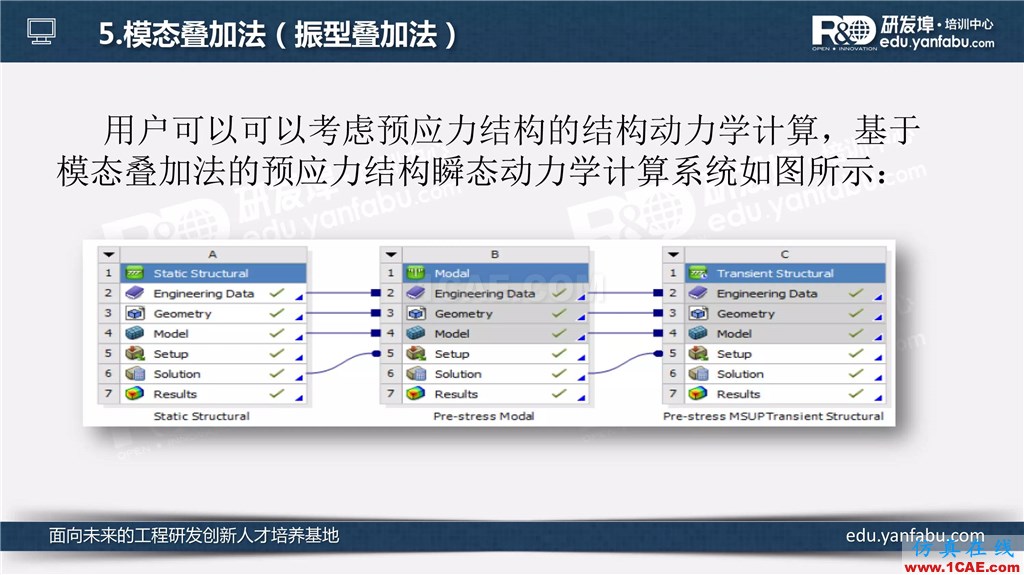 5.模态叠加法（振型叠加法）

R&D 研发埠·培训中心
OPEN INNOVATION edu.yanfabu.com

用户可以可以考虑预应力结构的结构动力学计算，基于模态叠加法的预应力结构瞬态动力学计算系统如图所示：

| | A |
|---|---|
| 1 | Static Structural |
| 2 | Engineering Data ✓ |
| 3 | Geometry ✓ |
| 4 | Model ✓ |
| 5 | Setup ✓ |
| 6 | Solution ✓ |
| 7 | Results ✓ |

Static Structural

| | B |
|---|---|
| 1 | Modal |
| 2 | Engineering Data ✓ |
| 3 | Geometry ✓ |
| 4 | Model ✓ |
| 5 | Setup ✓ |
| 6 | Solution ✓ |
| 7 | Results ✓ |

Pre-stress Modal

| | C |
|---|---|
| 1 | Transient Structural |
| 2 | Engineering Data ✓ |
| 3 | Geometry ✓ |
| 4 | Model ✓ |
| 5 | Setup ✓ |
| 6 | Solution ✓ |
| 7 | Results ✓ |

Pre-stress MSUPTransient Structural

面向未来的工程研发创新人才培养基地

edu.yanfabu.com

仿真在线
www.1CAE.com